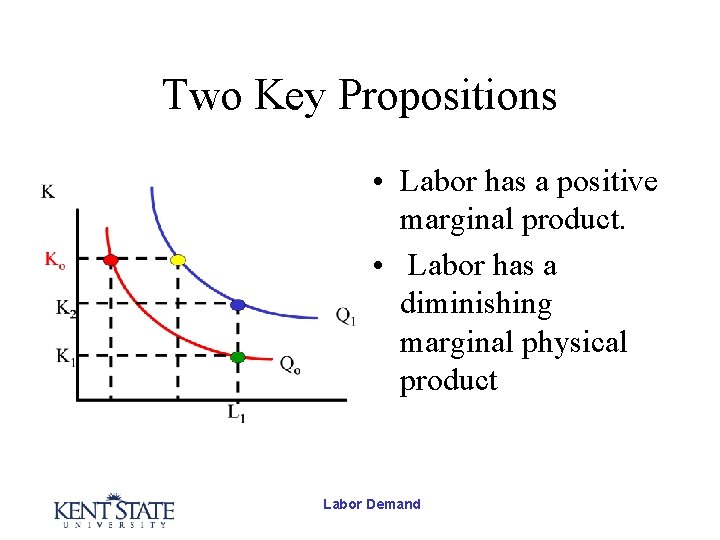 Two Key Propositions

K

$K_o$

$K_2$

$K_1$

$Q_1$

$Q_o$

$L_1$

• Labor has a positive marginal product.

• Labor has a diminishing marginal physical product

KENT STATE
UNIVERSITY

Labor Demand